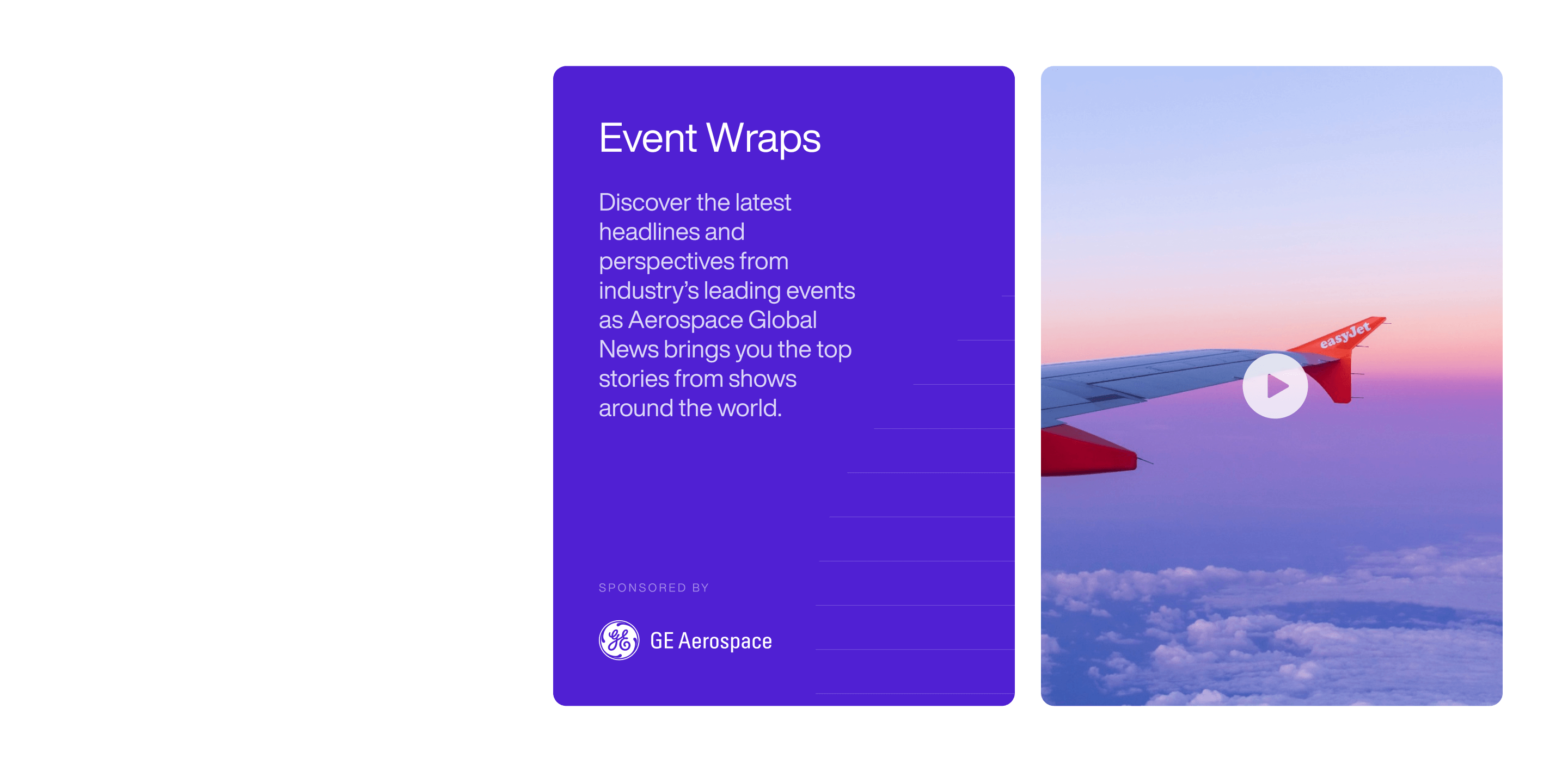 Event Wraps

Discover the latest headlines and perspectives from industry's leading events as Aerospace Global News brings you the top stories from shows around the world.

SPONSORED BY

GE Aerospace

easyJet